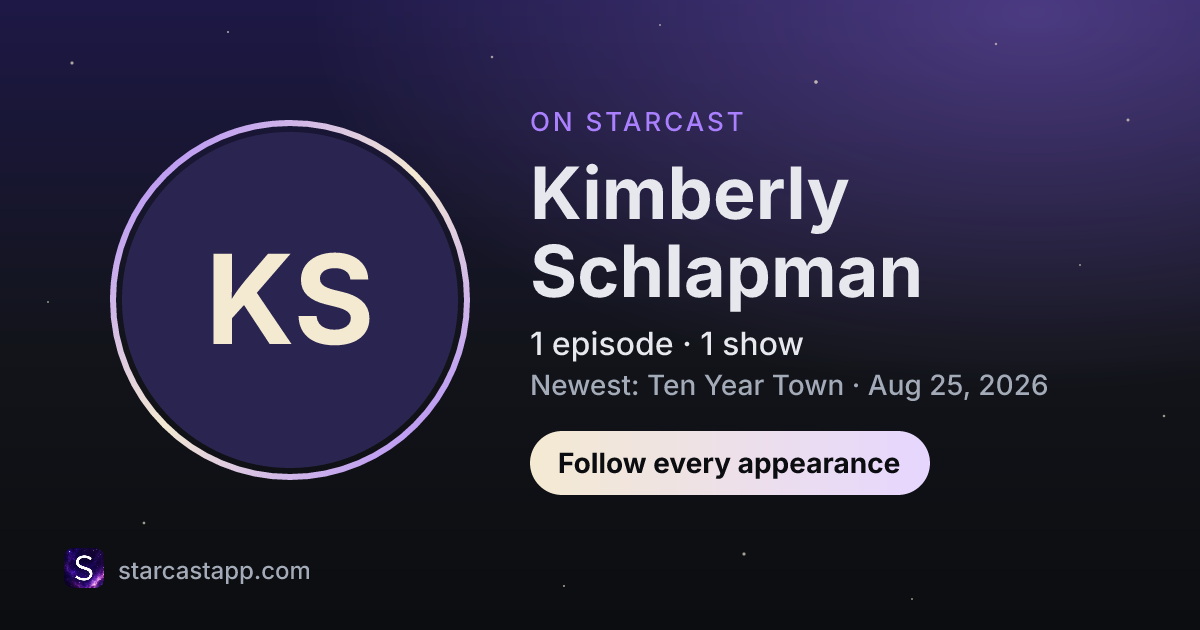 KS

ON STARCAST

Kimberly Schlapman

1 episode · 1 show

Newest: Ten Year Town · Aug 25, 2026

Follow every appearance

S

starcastapp.com